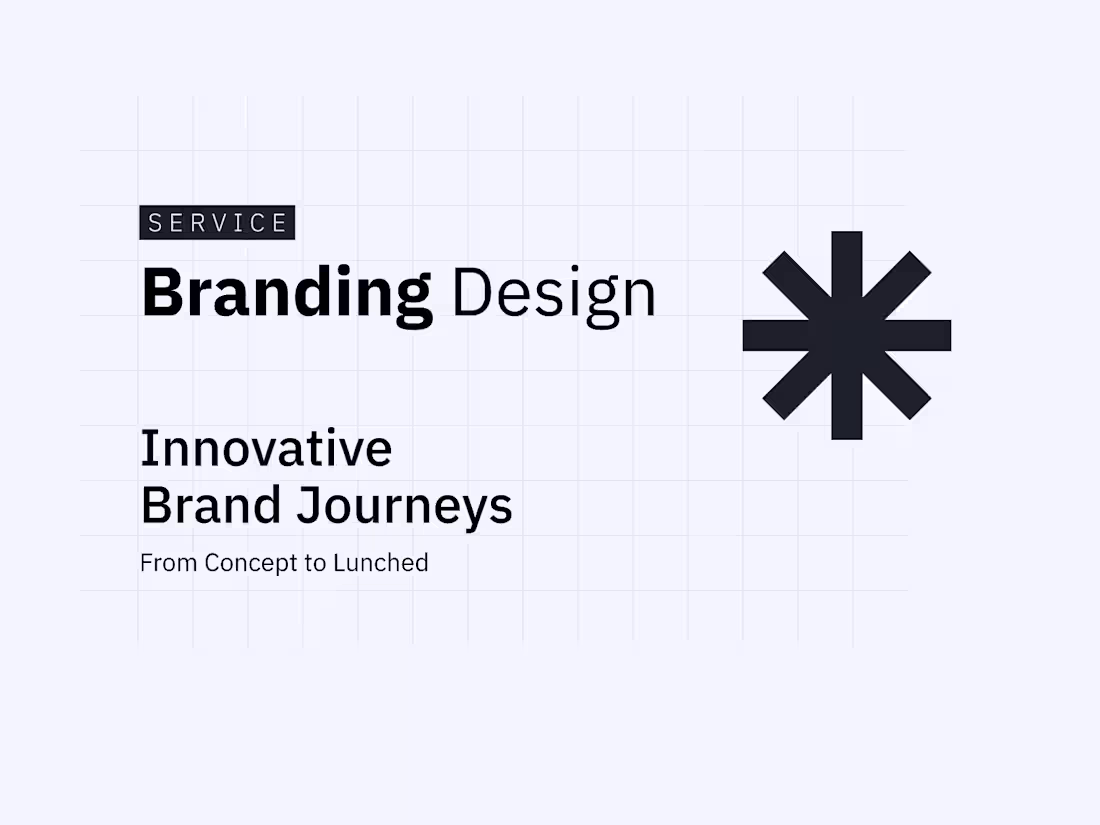 SERVICE

Branding Design

Innovative Brand Journeys

From Concept to Lunched